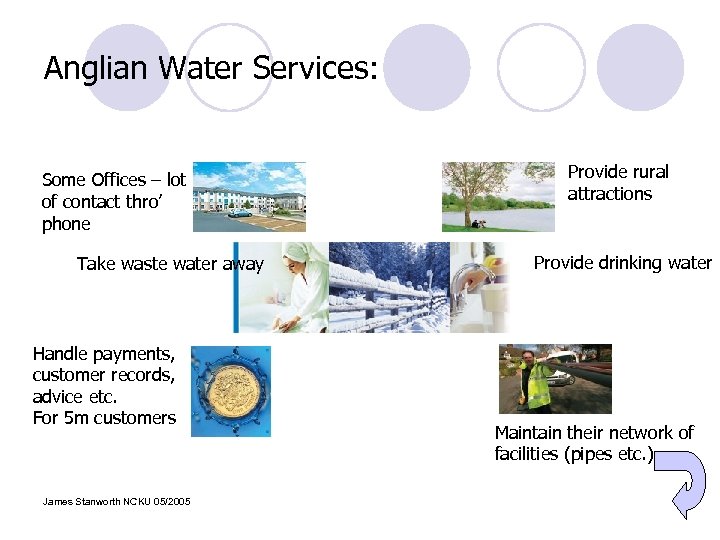 Anglian Water Services:

Some Offices – lot of contact thro' phone

Provide rural attractions

Take waste water away

Provide drinking water

Handle payments, customer records, advice etc.
For 5m customers

Maintain their network of facilities (pipes etc.)

James Stanworth NCKU 05/2005